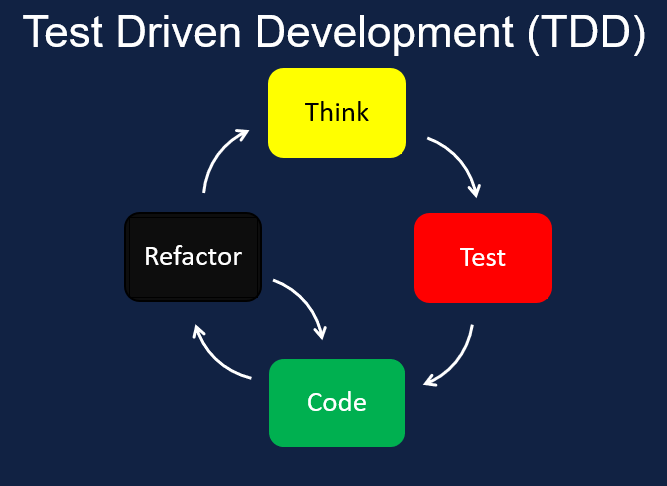 Test Driven Development (TDD)

Think

Test

Code

Refactor